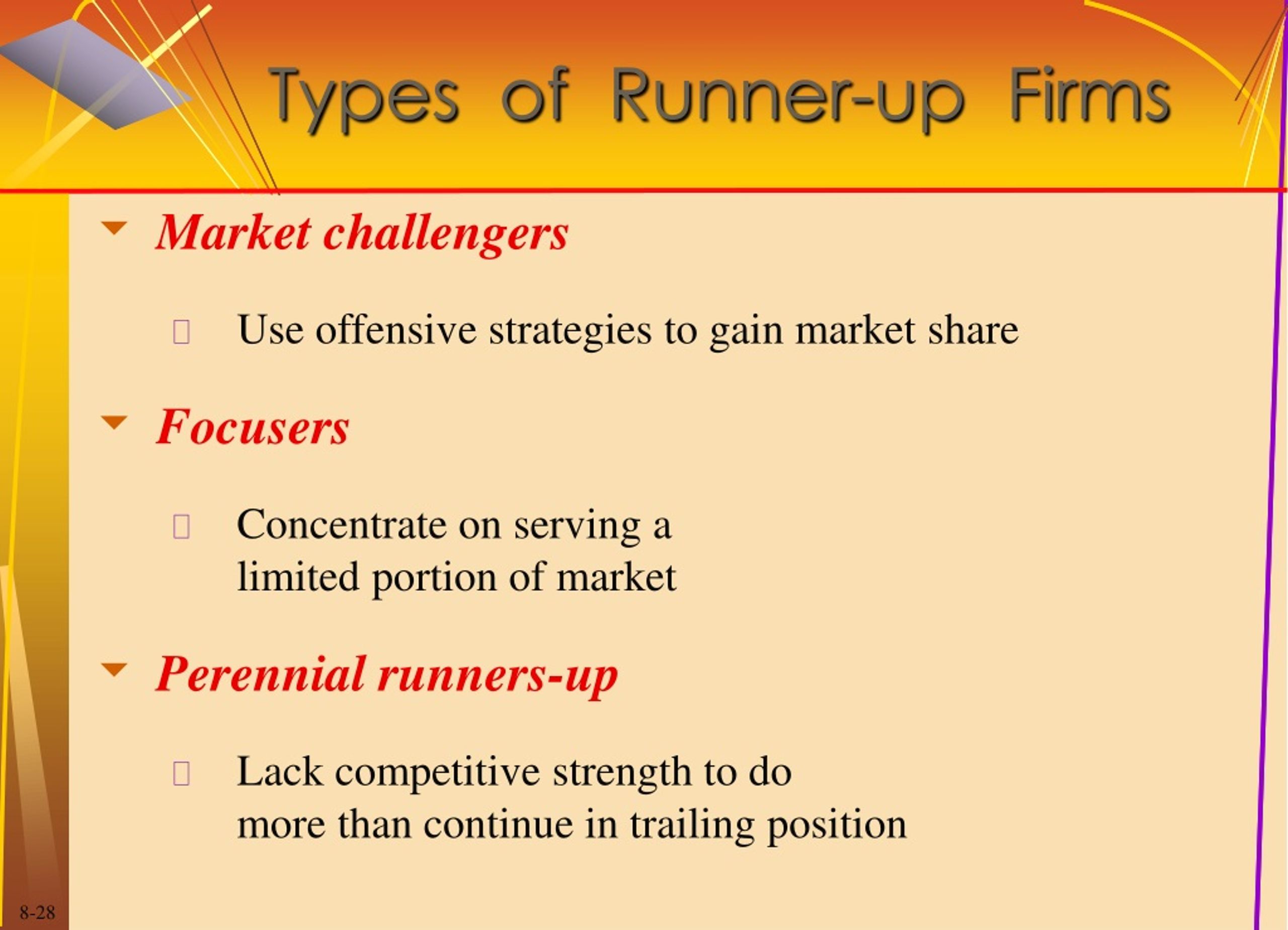 Types of Runner-up Firms

Market challengers

Use offensive strategies to gain market share

Focusers

Concentrate on serving a limited portion of market

Perennial runners-up

Lack competitive strength to do more than continue in trailing position

8-28